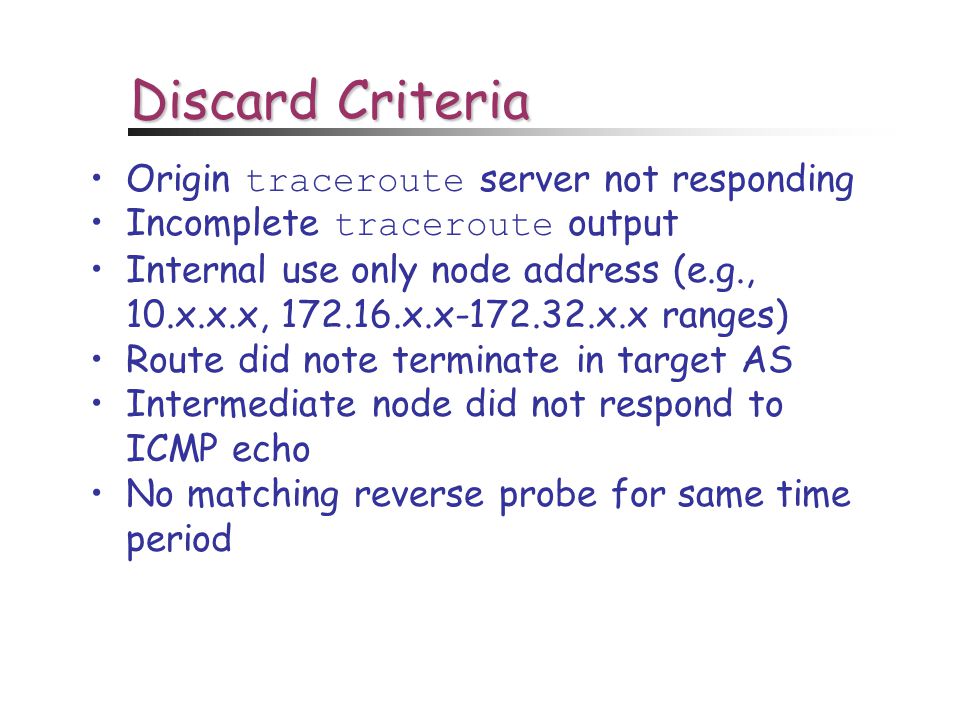 Discard Criteria

• Origin traceroute server not responding
• Incomplete traceroute output
• Internal use only node address (e.g., 10.x.x.x, 172.16.x.x-172.32.x.x ranges)
• Route did note terminate in target AS
• Intermediate node did not respond to ICMP echo
• No matching reverse probe for same time period